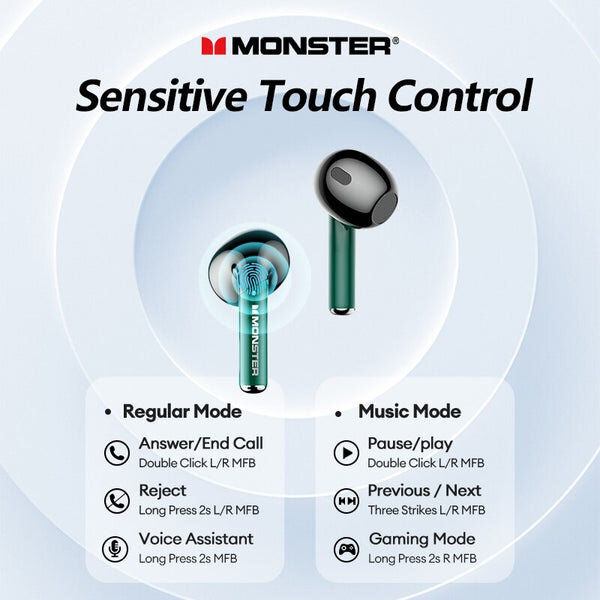 MONSTER®

Sensitive Touch Control

MONSTER

• Regular Mode

Answer/End Call
Double Click L/R MFB

Reject
Long Press 2s L/R MFB

Voice Assistant
Long Press 2s MFB

• Music Mode

Pause/play
Double Click L/R MFB

Previous / Next
Three Strikes L/R MFB

Gaming Mode
Long Press 2s R MFB